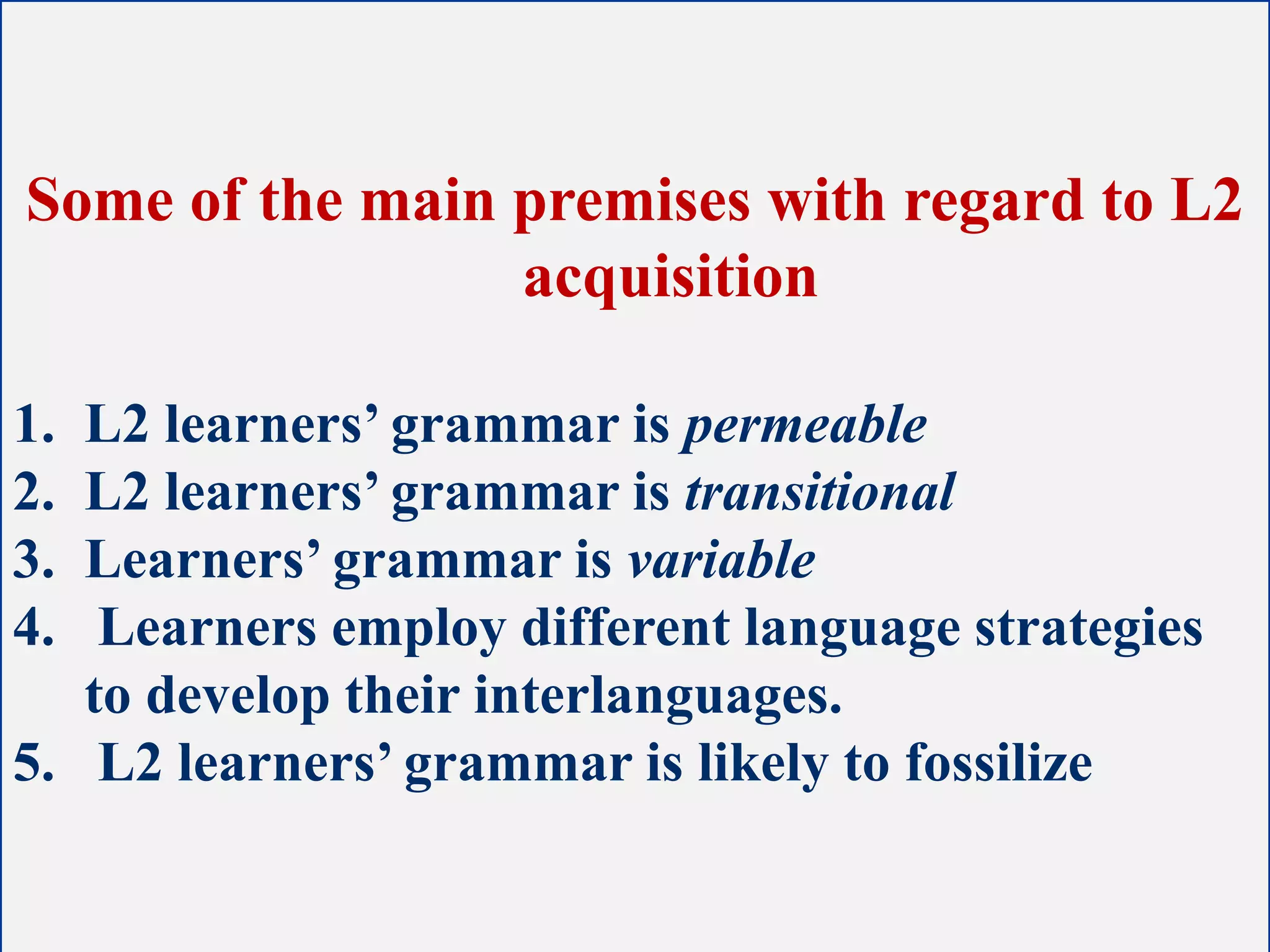 Some of the main premises with regard to L2 acquisition

1. L2 learners’ grammar is permeable
2. L2 learners’ grammar is transitional
3. Learners’ grammar is variable
4. Learners employ different language strategies to develop their interlanguages.
5. L2 learners’ grammar is likely to fossilize